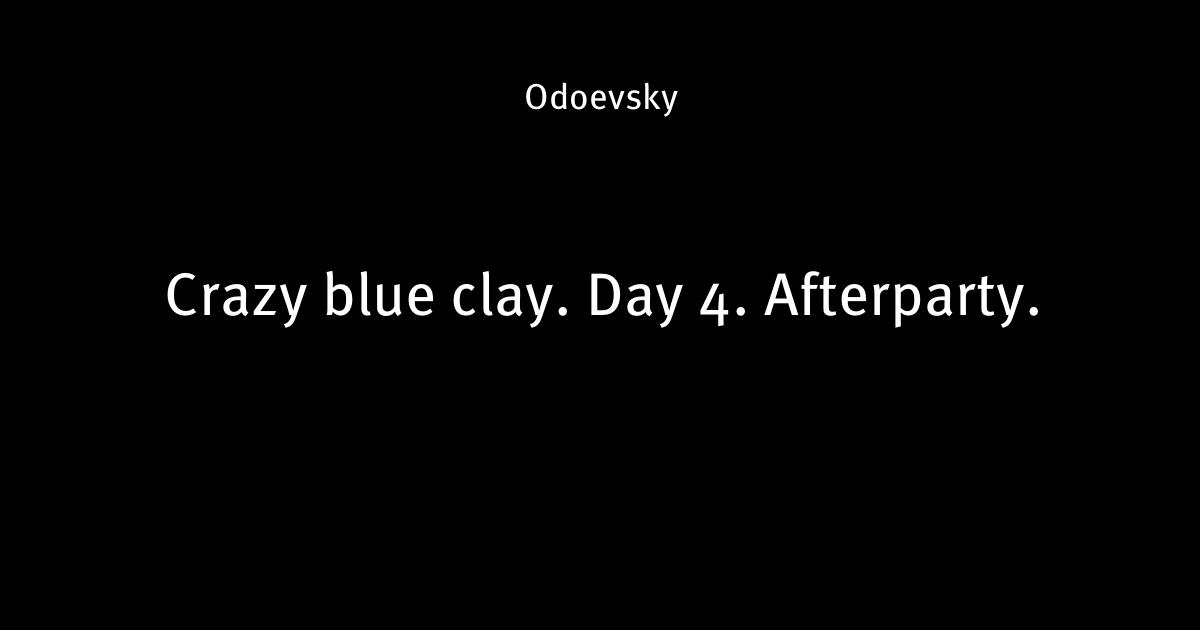 Odoevsky

Crazy blue clay. Day 4. Afterparty.